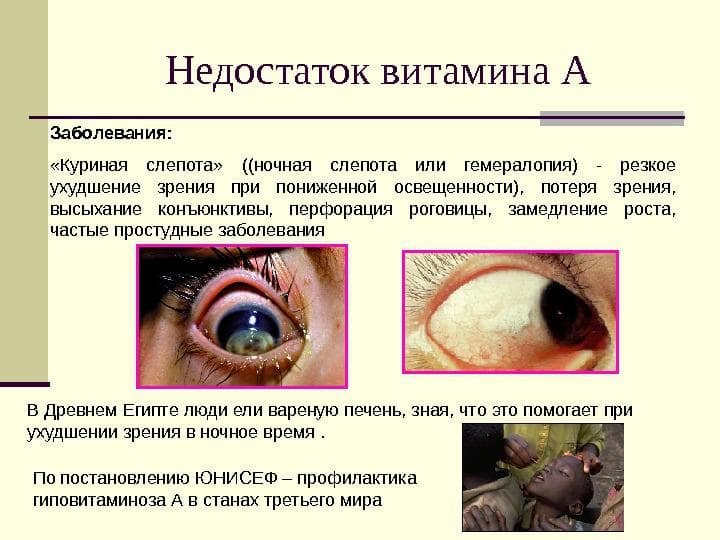 Недостаток витамина А

Заболевания:

«Куриная слепота» ((ночная слепота или гемералопия) - резкое ухудшение зрения при пониженной освещенности), потеря зрения, высыхание конъюнктивы, перфорация роговицы, замедление роста, частые простудные заболевания

В Древнем Египте люди ели вареную печень, зная, что это помогает при ухудшении зрения в ночное время .

По постановлению ЮНИСЕФ – профилактика гиповитаминоза А в станах третьего мира